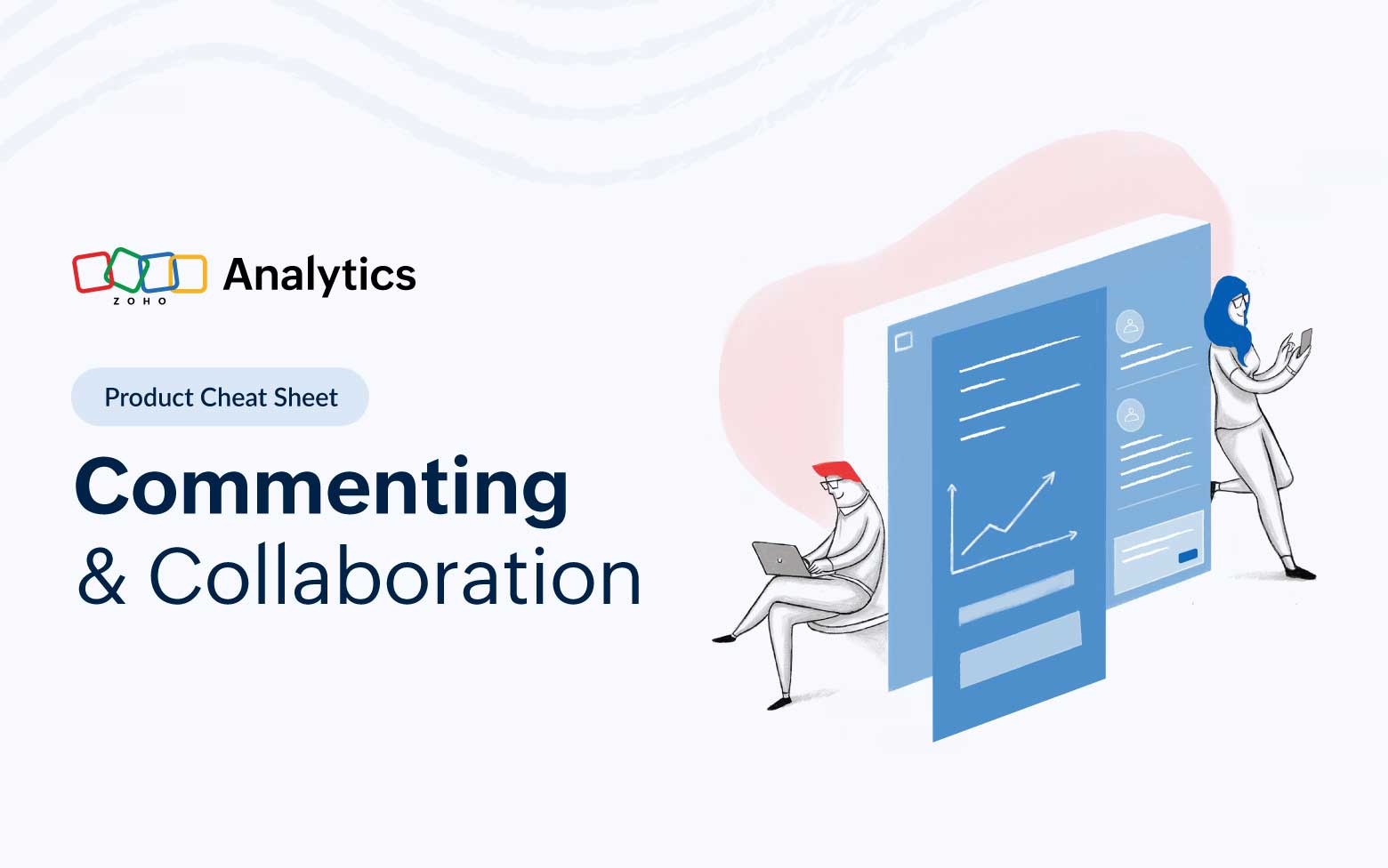 ZOHO Analytics

Product Cheat Sheet

Commenting
& Collaboration